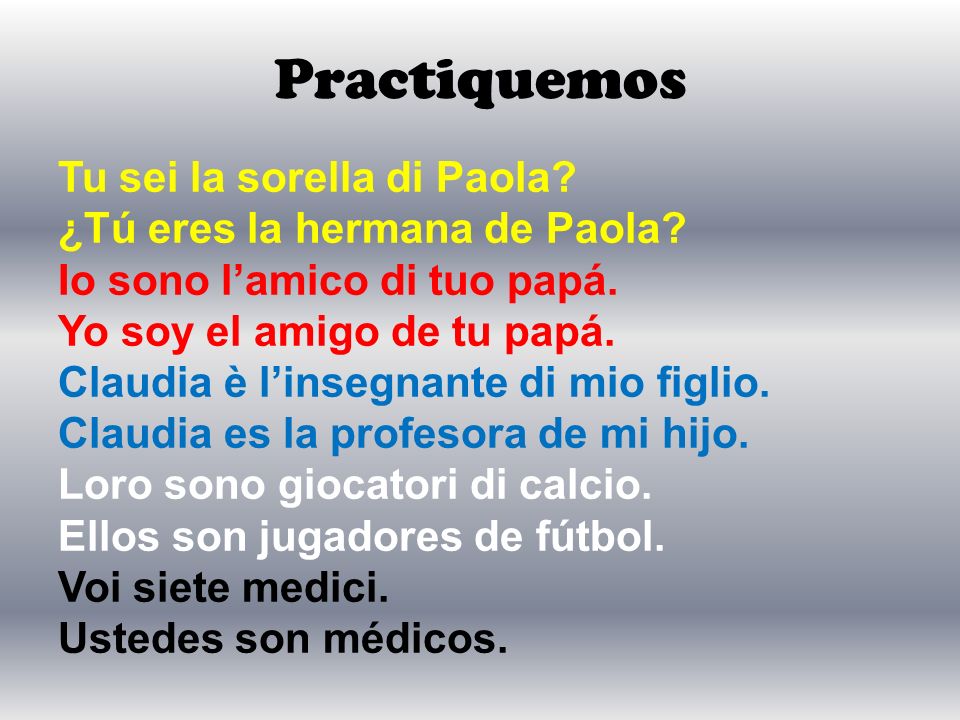 Practiquemos

Tu sei la sorella di Paola?
¿Tú eres la hermana de Paola?
Io sono l’amico di tuo papá.
Yo soy el amigo de tu papá.
Claudia è l’insegnante di mio figlio.
Claudia es la profesora de mi hijo.
Loro sono giocatori di calcio.
Ellos son jugadores de fútbol.
Voi siete medici.
Ustedes son médicos.